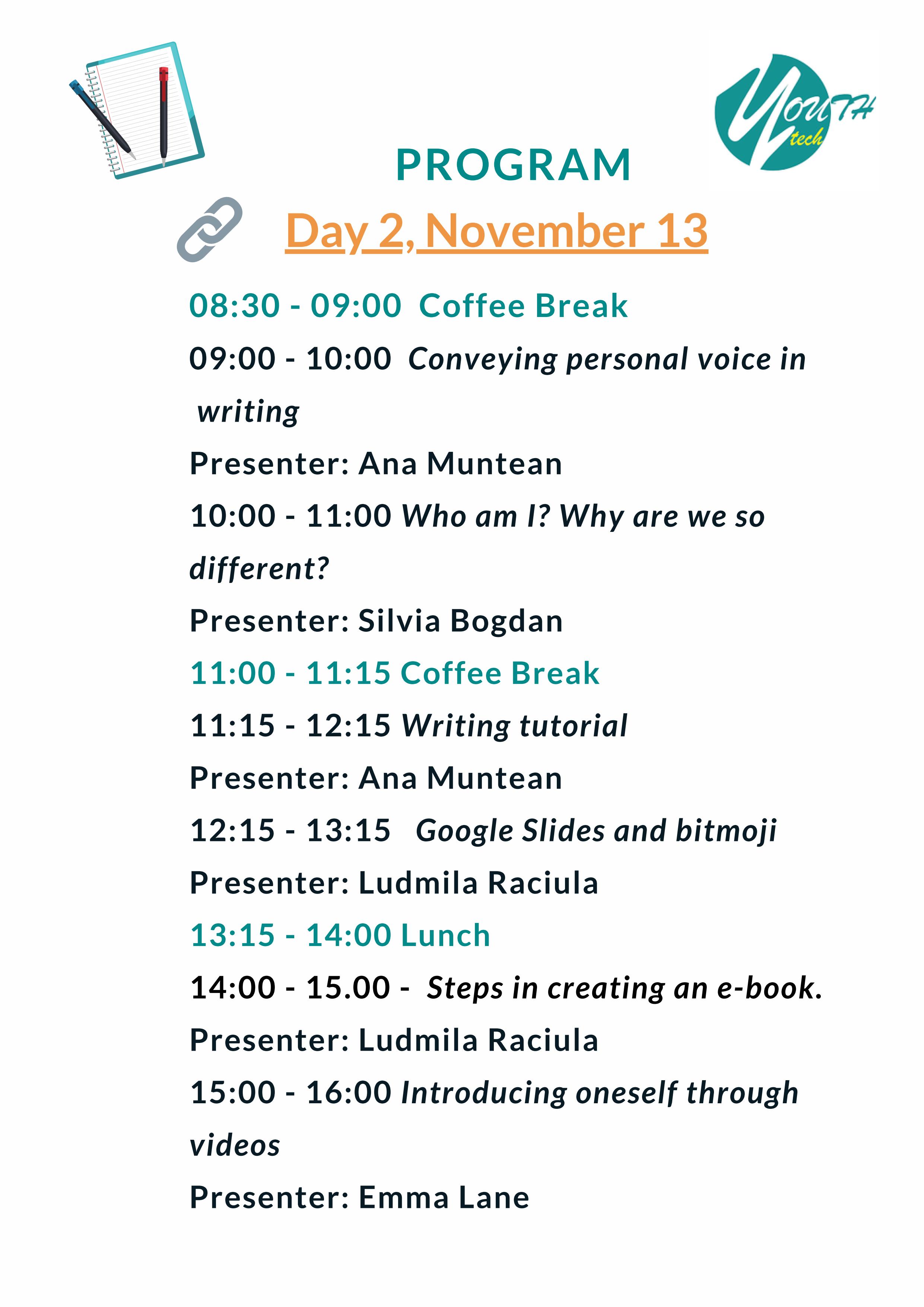 YOUTH tech

PROGRAM

Day 2, November 13

08:30 - 09:00 Coffee Break

09:00 - 10:00 Conveying personal voice in writing

Presenter: Ana Muntean

10:00 - 11:00 Who am I? Why are we so different?

Presenter: Silvia Bogdan

11:00 - 11:15 Coffee Break

11:15 - 12:15 Writing tutorial

Presenter: Ana Muntean

12:15 - 13:15 Google Slides and bitmoji

Presenter: Ludmila Raciula

13:15 - 14:00 Lunch

14:00 - 15.00 - Steps in creating an e-book.

Presenter: Ludmila Raciula

15:00 - 16:00 Introducing oneself through videos

Presenter: Emma Lane